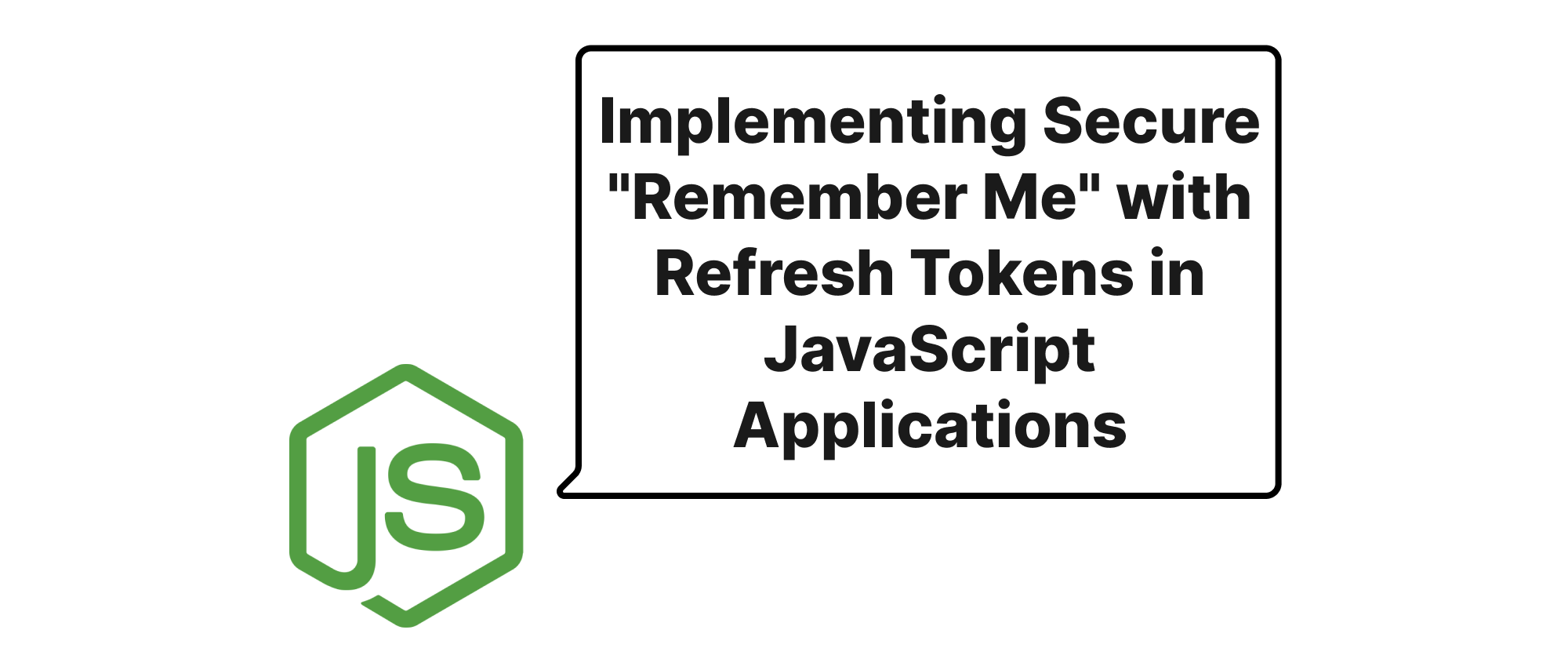 JS

Implementing Secure "Remember Me" with Refresh Tokens in JavaScript Applications